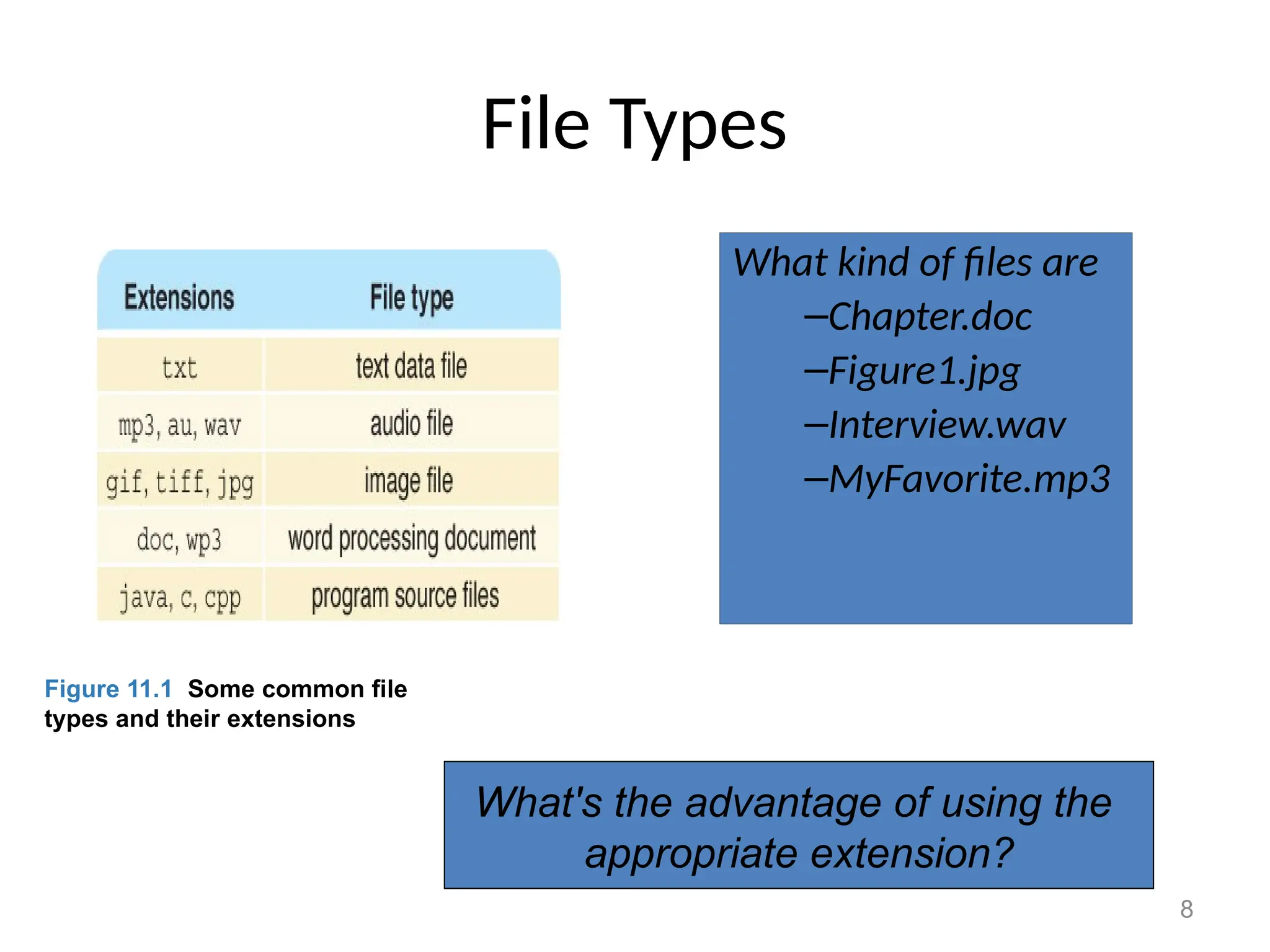 File Types

| Extensions | File type |
|---|---|
| txt | text data file |
| mp3, au, wav | audio file |
| gif, tiff, jpg | image file |
| doc, wp3 | word processing document |
| java, c, cpp | program source files |

Figure 11.1 Some common file types and their extensions

What kind of files are
–Chapter.doc
–Figure1.jpg
–Interview.wav
–MyFavorite.mp3

What's the advantage of using the appropriate extension?

8